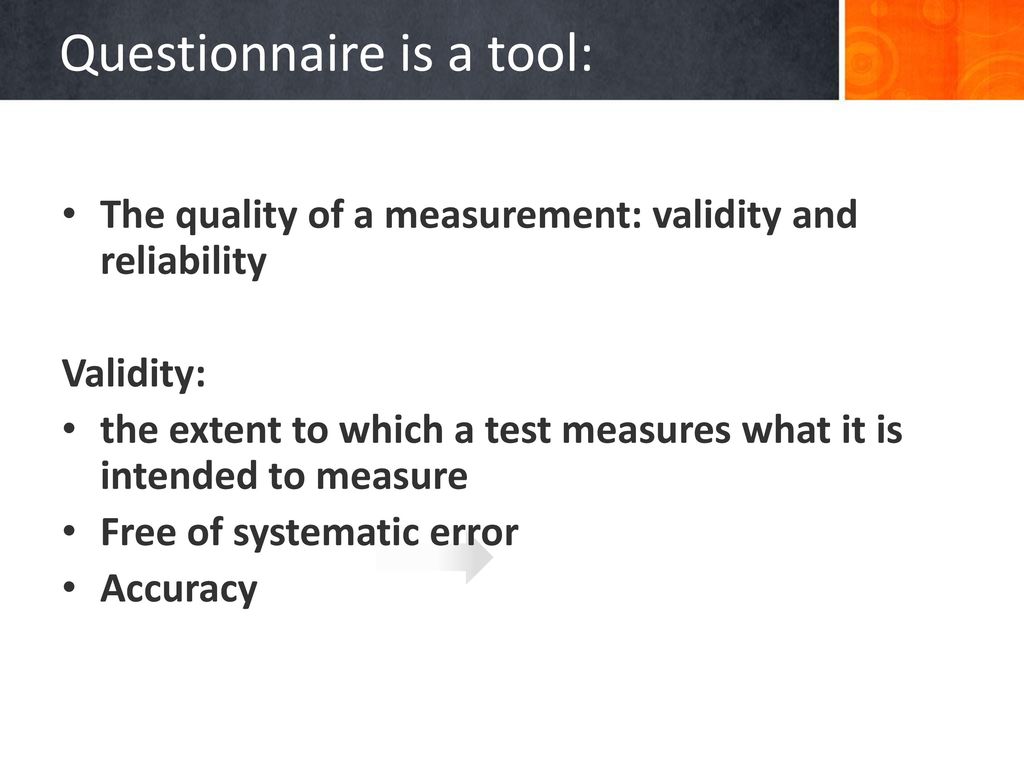 Questionnaire is a tool:

• The quality of a measurement: validity and reliability

Validity:
• the extent to which a test measures what it is intended to measure
• Free of systematic error
• Accuracy